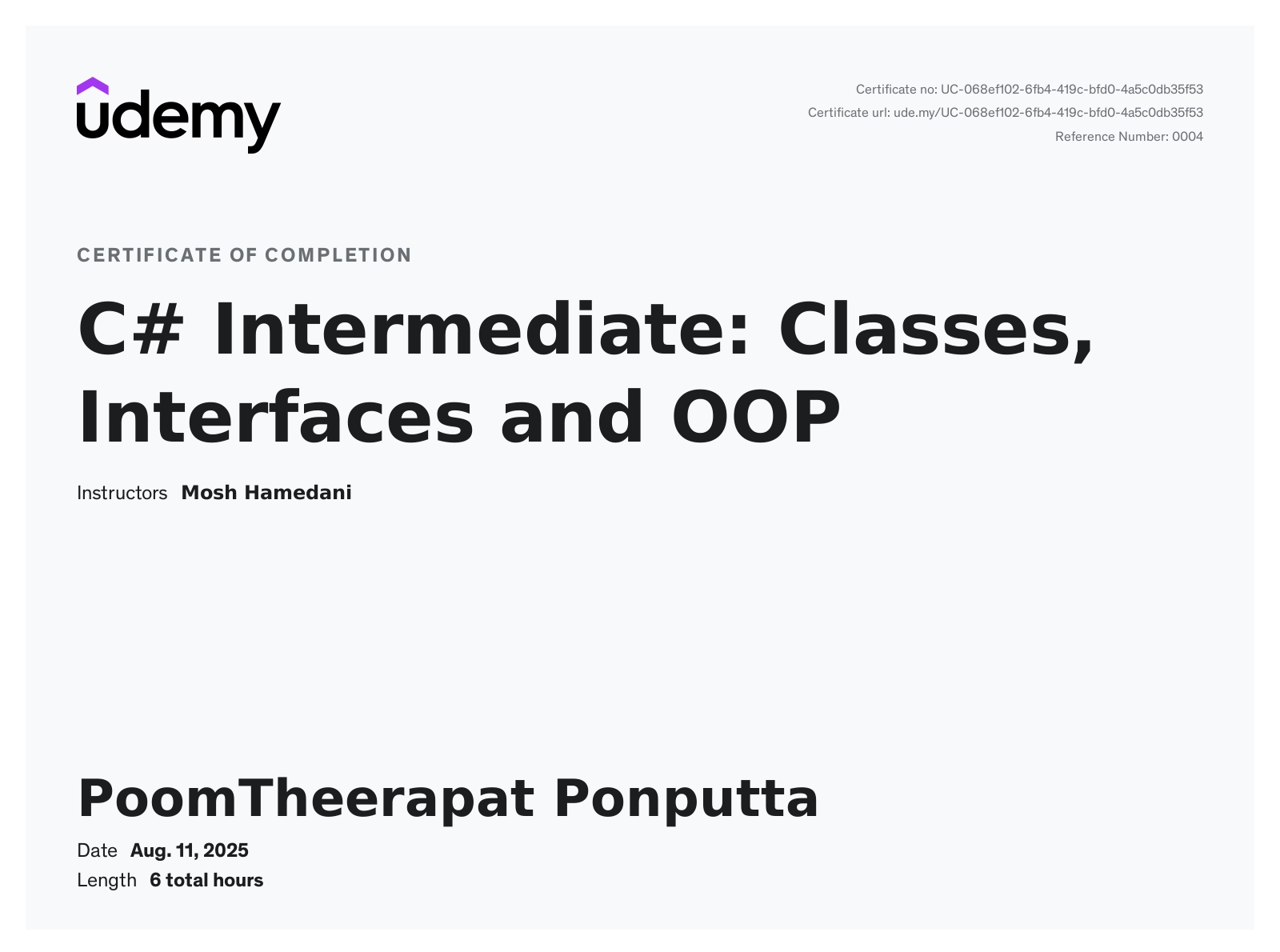 udemy

Certificate no: UC-068ef102-6fb4-419c-bfd0-4a5c0db35f53
Certificate url: ude.my/UC-068ef102-6fb4-419c-bfd0-4a5c0db35f53
Reference Number: 0004

CERTIFICATE OF COMPLETION

C# Intermediate: Classes, Interfaces and OOP

Instructors Mosh Hamedani

PoomTheerapat Ponputta

Date Aug. 11, 2025
Length 6 total hours